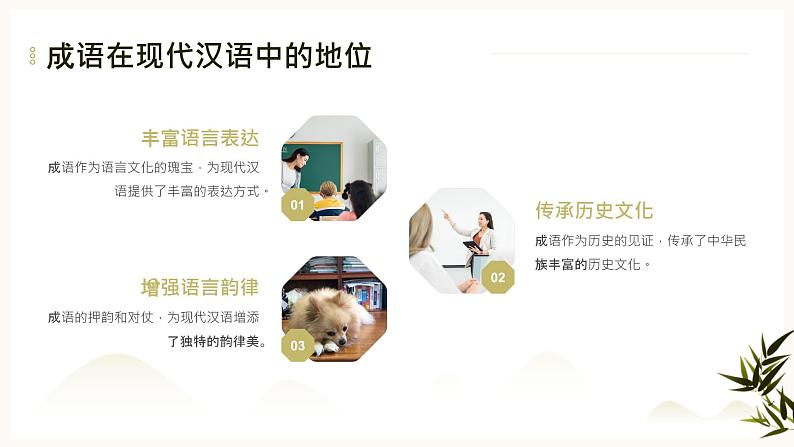 成语在现代汉语中的地位

丰富语言表达

成语作为语言文化的瑰宝，为现代汉语提供了丰富的表达方式。

01

传承历史文化

成语作为历史的见证，传承了中华民族丰富的历史文化。

02

增强语言韵律

成语的押韵和对仗，为现代汉语增添了独特的韵律美。

03